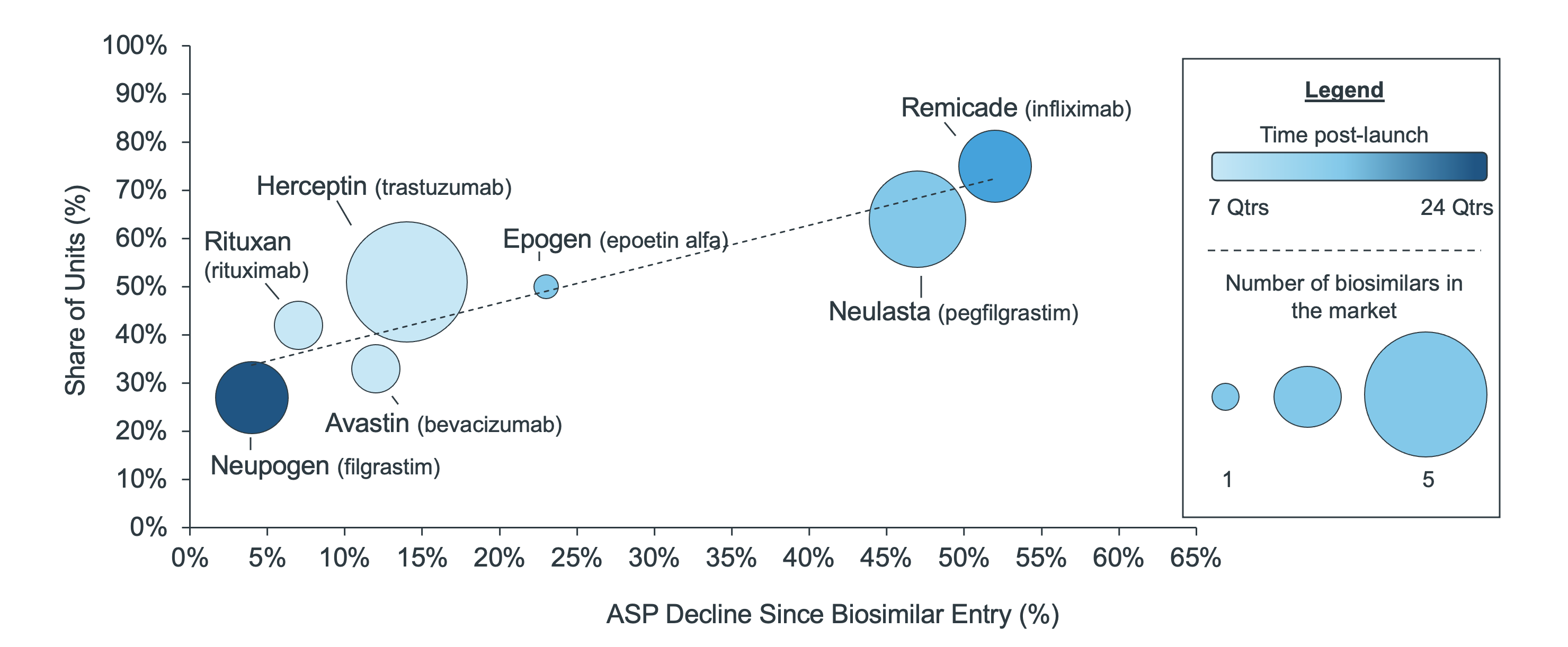 Share of Units (%)

100%
90%
80%
70%
60%
50%
40%
30%
20%
10%
0%

Remicade (infliximab)
Herceptin (trastuzumab)
Rituxan (rituximab)
Epogen (epoetin alfa)
Neulasta (pegfilgrastim)
Avastin (bevacizumab)
Neupogen (filgrastim)

0% 5% 10% 15% 20% 25% 30% 35% 40% 45% 50% 55% 60% 65%

ASP Decline Since Biosimilar Entry (%)

Legend

Time post-launch

7 Qtrs

24 Qtrs

Number of biosimilars in the market

1

5